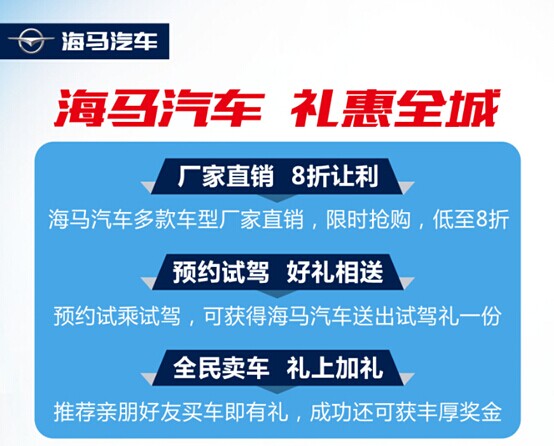 海马汽车

海马汽车 礼惠全城

厂家直销 8折让利

海马汽车多款车型厂家直销，限时抢购，低至8折

预约试驾 好礼相送

预约试乘试驾，可获得海马汽车送出试驾礼一份

全民卖车 礼上加礼

推荐亲朋好友买车即有礼，成功还可获丰厚奖金